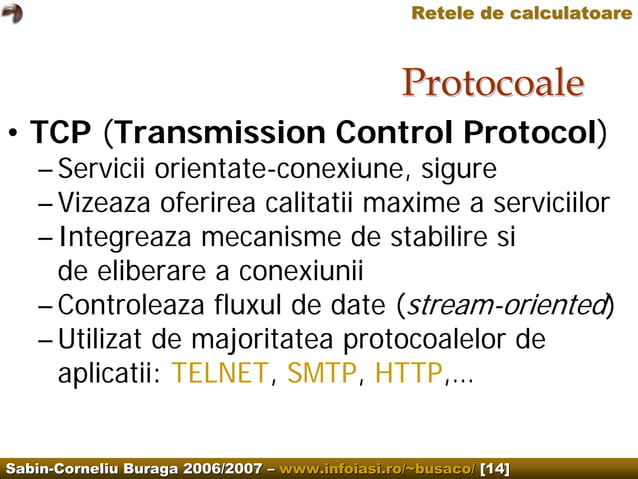 Retele de calculatoare

Protocoale

• TCP (Transmission Control Protocol)
– Servicii orientate-conexiune, sigure
– Vizeaza oferirea calitatii maxime a serviciilor
– Integreaza mecanisme de stabilire si de eliberare a conexiunii
– Controleaza fluxul de date (stream-oriented)
– Utilizat de majoritatea protocoalelor de aplicatii: TELNET, SMTP, HTTP,…

Sabin-Corneliu Buraga 2006/2007 – www.infoiasi.ro/~busaco/ [14]